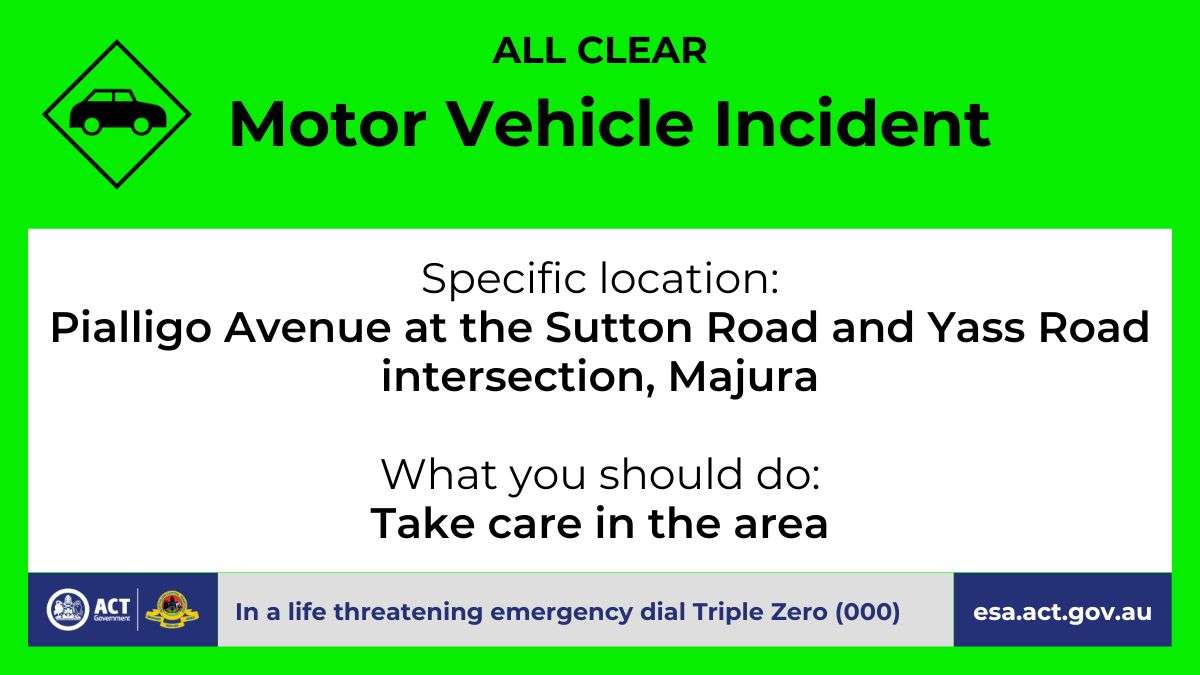 ALL CLEAR
Motor Vehicle Incident

Specific location:
Pialligo Avenue at the Sutton Road and Yass Road intersection, Majura

What you should do:
Take care in the area

ACT Government

In a life threatening emergency dial Triple Zero (000)

esa.act.gov.au